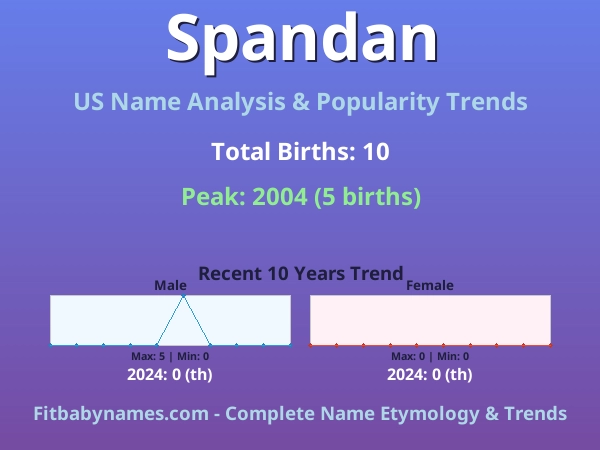 Spandan

US Name Analysis & Popularity Trends

Total Births: 10

Peak: 2004 (5 births)

Recent 10 Years Trend

Male

Max: 5 | Min: 0

2024: 0 (th)

Female

Max: 0 | Min: 0

2024: 0 (th)

Fitbabynames.com - Complete Name Etymology & Trends